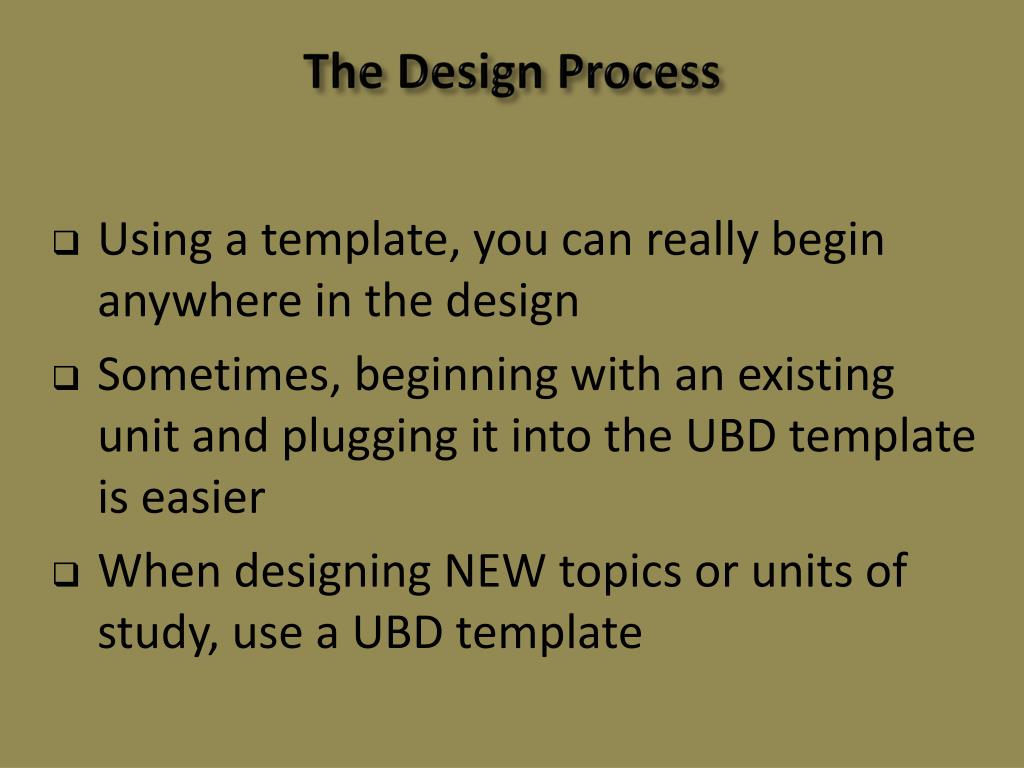 The Design Process

❑ Using a template, you can really begin anywhere in the design

❑ Sometimes, beginning with an existing unit and plugging it into the UBD template is easier

❑ When designing NEW topics or units of study, use a UBD template